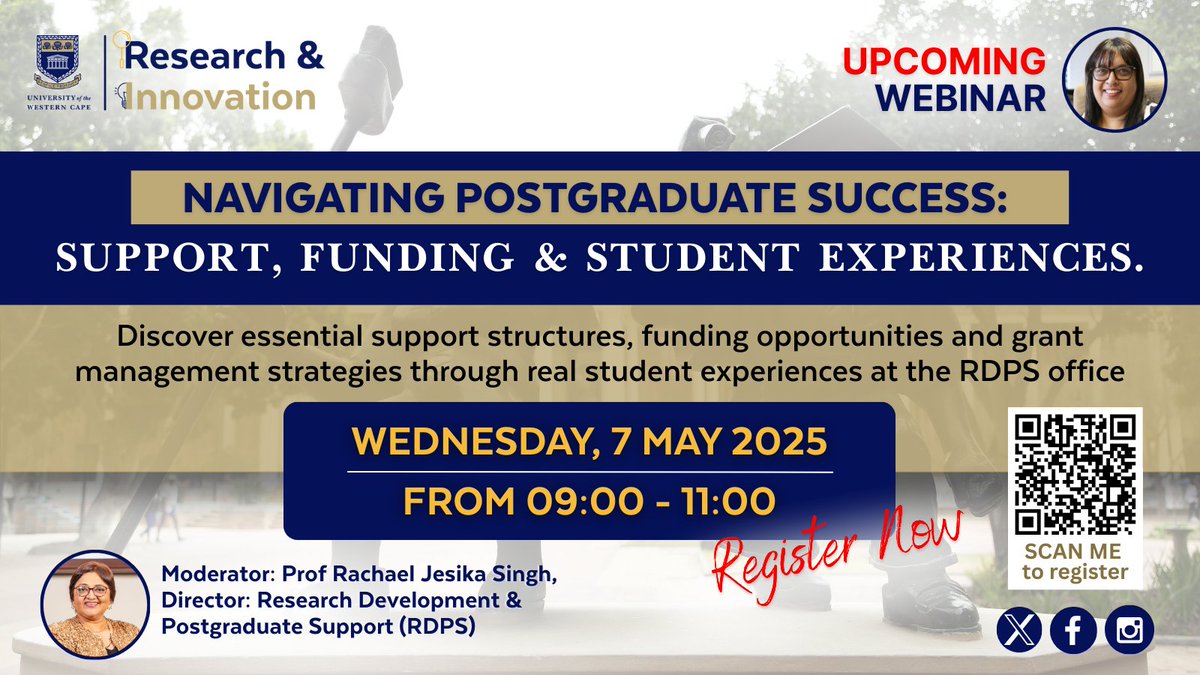 UNIVERSITY of the WESTERN CAPE

Research & Innovation

UPCOMING WEBINAR

NAVIGATING POSTGRADUATE SUCCESS:

SUPPORT, FUNDING & STUDENT EXPERIENCES.

Discover essential support structures, funding opportunities and grant management strategies through real student experiences at the RDPS office

WEDNESDAY, 7 MAY 2025

FROM 09:00 - 11:00

Register Now

SCAN ME to register

Moderator: Prof Rachael Jesika Singh, Director: Research Development & Postgraduate Support (RDPS)